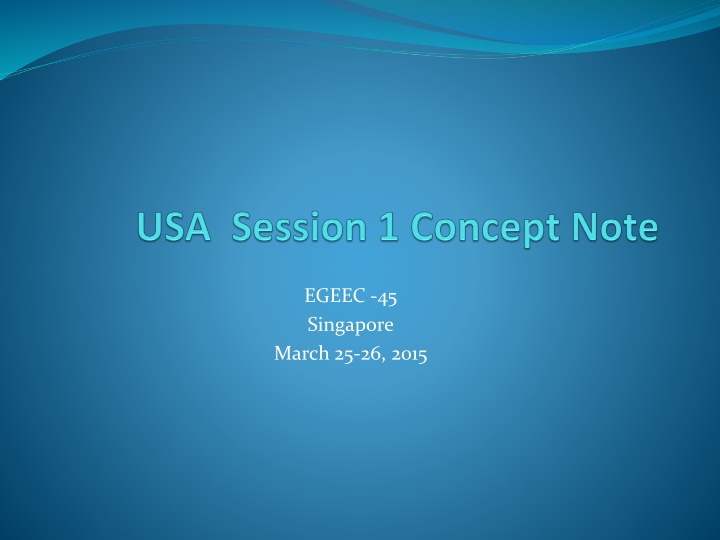 USA  Session 1 Concept Note

EGEEC -45
Singapore
March 25-26, 2015